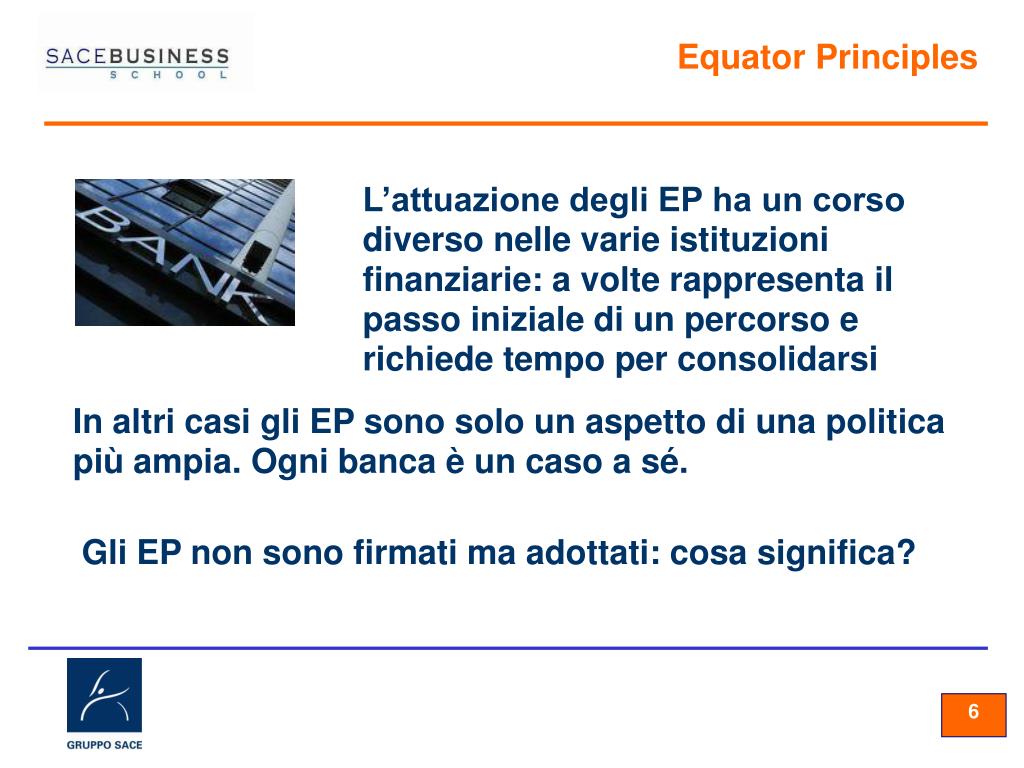 SACEBUSINESS
SCHOOL

Equator Principles

BANK

L’attuazione degli EP ha un corso diverso nelle varie istituzioni finanziarie: a volte rappresenta il passo iniziale di un percorso e richiede tempo per consolidarsi

In altri casi gli EP sono solo un aspetto di una politica più ampia. Ogni banca è un caso a sé.

Gli EP non sono firmati ma adottati: cosa significa?

GRUPPO SACE

6